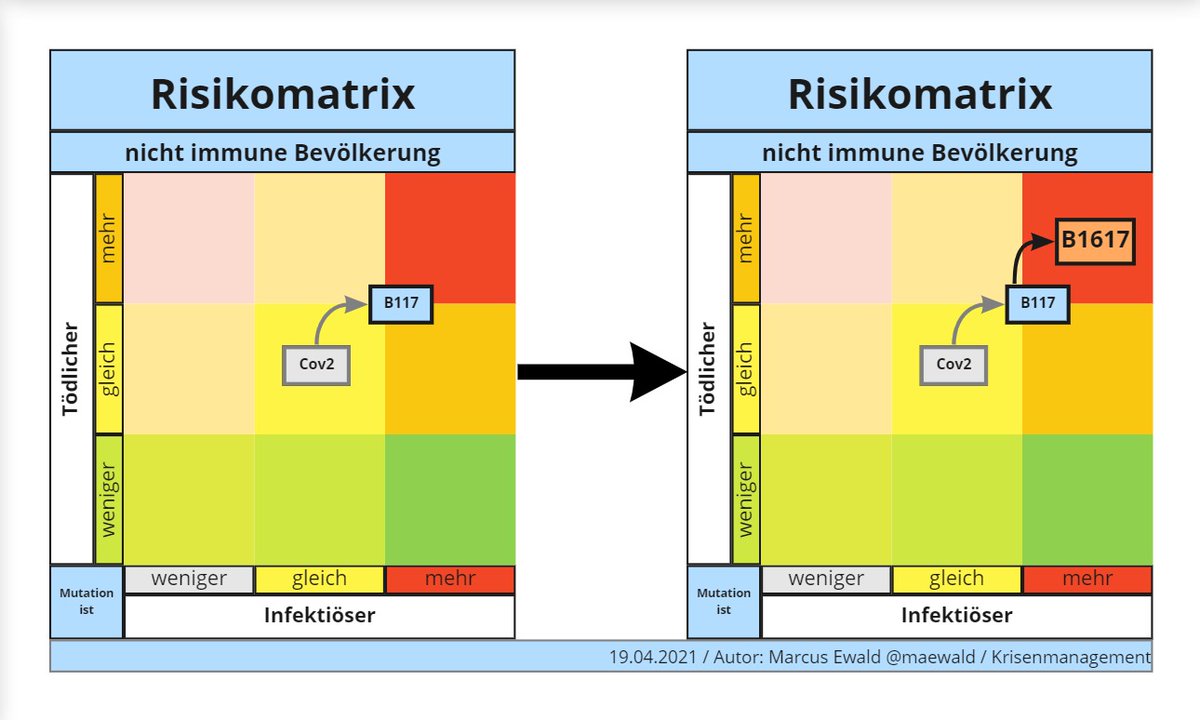 Risikomatrix

nicht immune Bevölkerung

Tödlicher

mehr

gleich

weniger

B117

Cov2

Mutation ist

weniger

gleich

mehr

Infektiöser

Risikomatrix

nicht immune Bevölkerung

Tödlicher

mehr

gleich

weniger

B1617

B117

Cov2

Mutation ist

weniger

gleich

mehr

Infektiöser

19.04.2021 / Autor: Marcus Ewald @maewald / Krisenmanagement